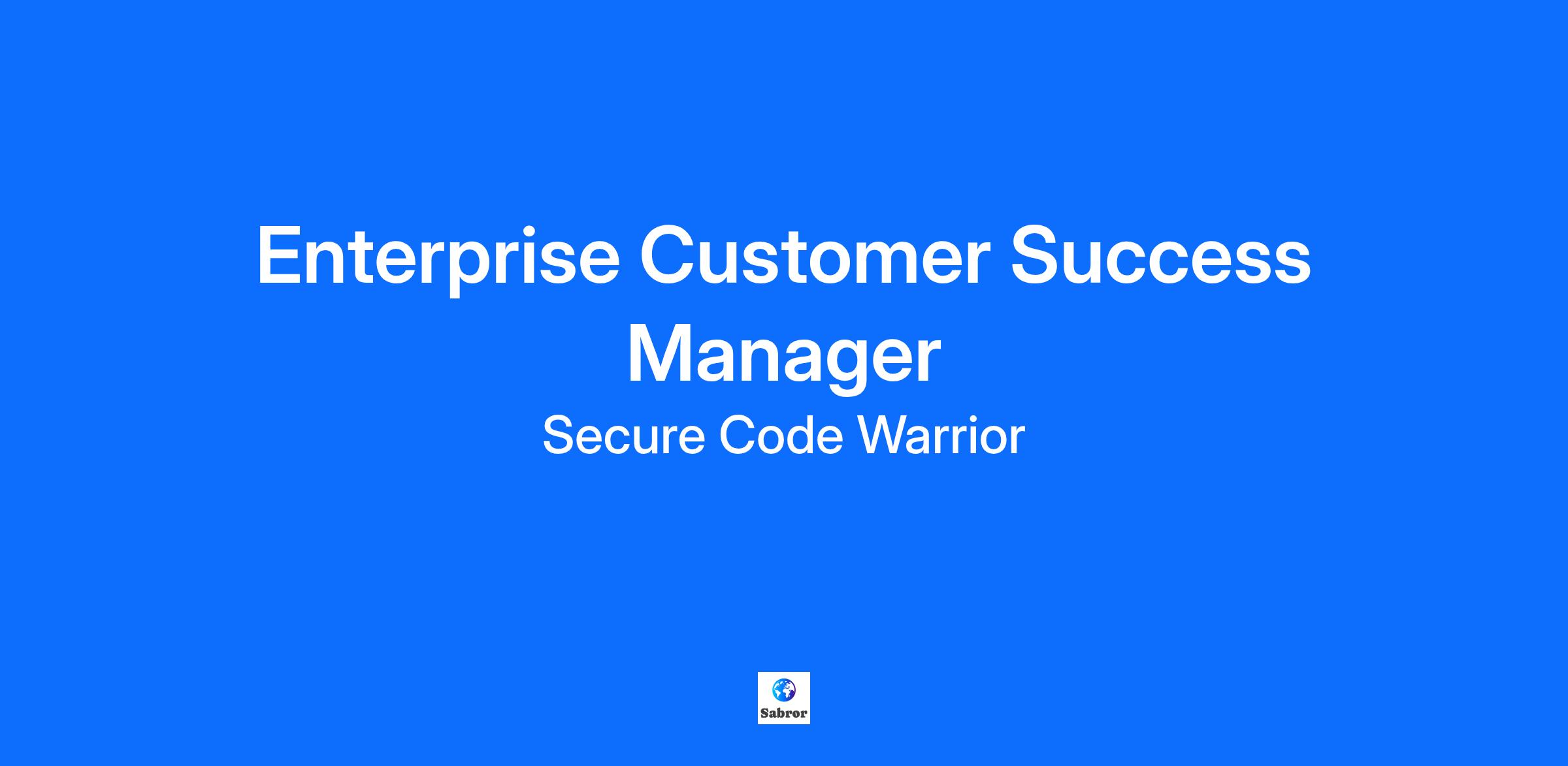 Enterprise Customer Success Manager

Secure Code Warrior

Sabror